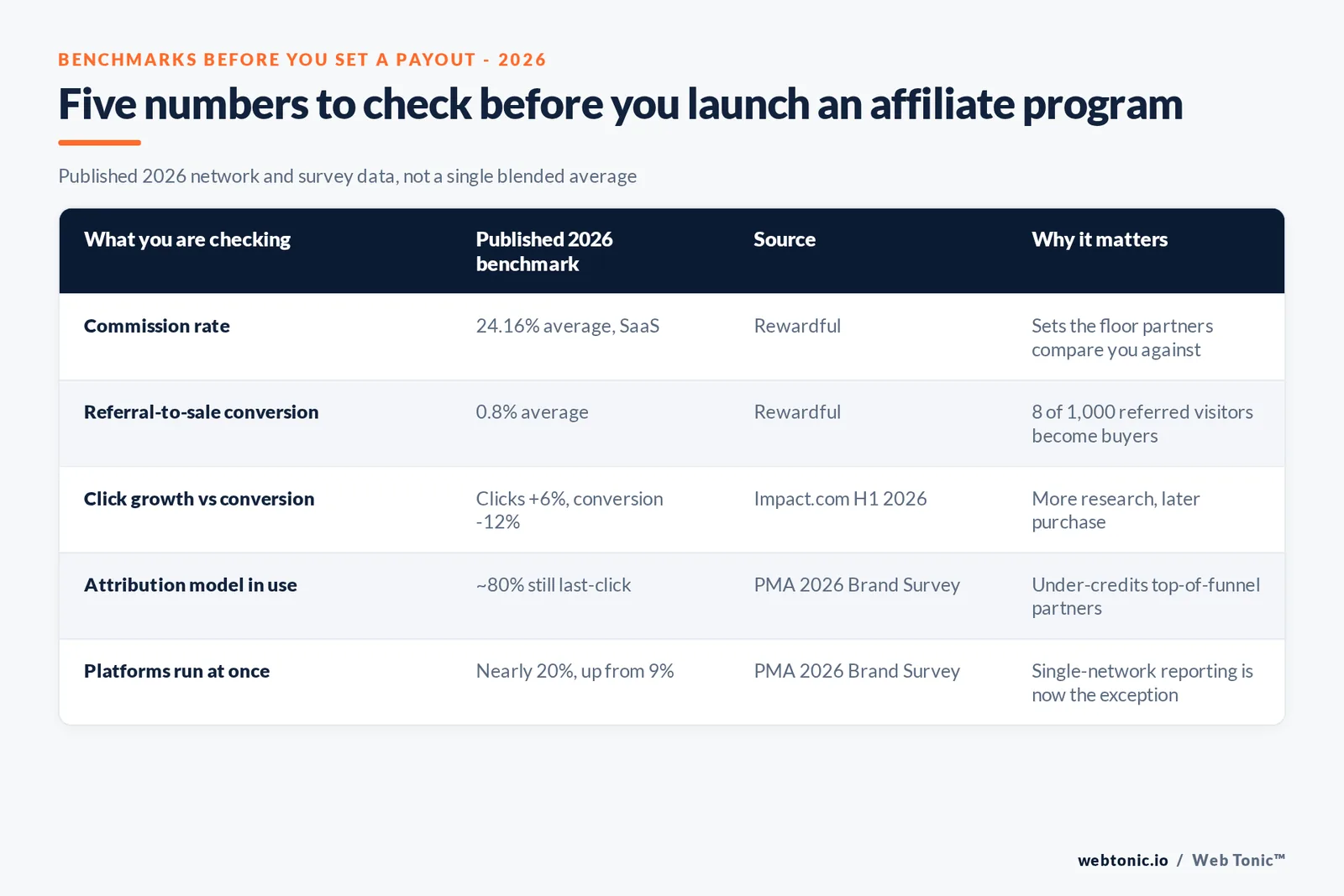 BENCHMARKS BEFORE YOU SET A PAYOUT - 2026

Five numbers to check before you launch an affiliate program

Published 2026 network and survey data, not a single blended average

| What you are checking | Published 2026 benchmark | Source | Why it matters |
|---|---|---|---|
| Commission rate | 24.16% average, SaaS | Rewardful | Sets the floor partners compare you against |
| Referral-to-sale conversion | 0.8% average | Rewardful | 8 of 1,000 referred visitors become buyers |
| Click growth vs conversion | Clicks +6%, conversion -12% | Impact.com H1 2026 | More research, later purchase |
| Attribution model in use | ~80% still last-click | PMA 2026 Brand Survey | Under-credits top-of-funnel partners |
| Platforms run at once | Nearly 20%, up from 9% | PMA 2026 Brand Survey | Single-network reporting is now the exception |

webtonic.io / Web Tonic™